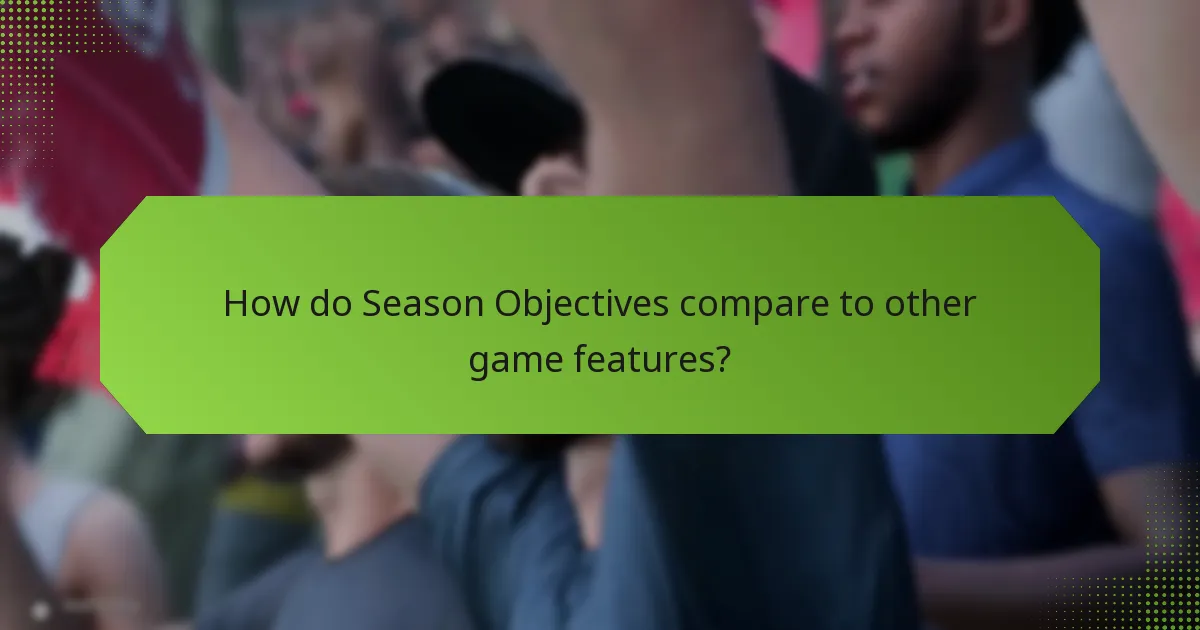 How do Season Objectives compare to other game features?